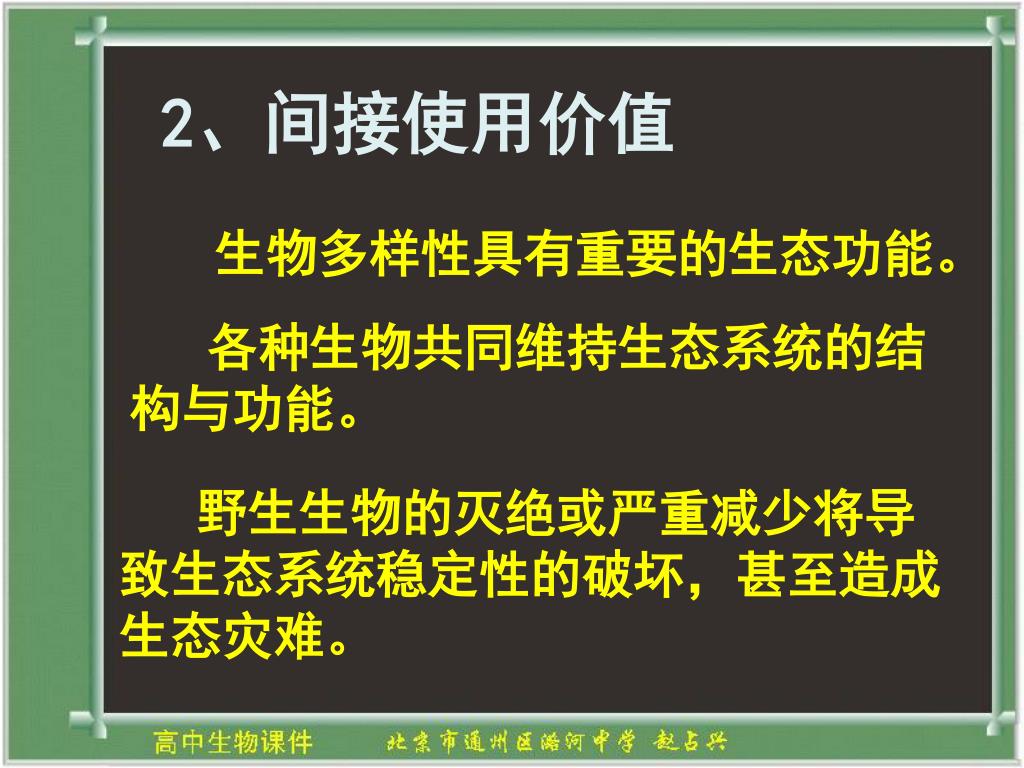 2、间接使用价值

生物多样性具有重要的生态功能。

各种生物共同维持生态系统的结构与功能。

野生生物的灭绝或严重减少将导致生态系统稳定性的破坏，甚至造成生态灾难。

高中生物课件　　北京市通州区潞河中学 赵占兴